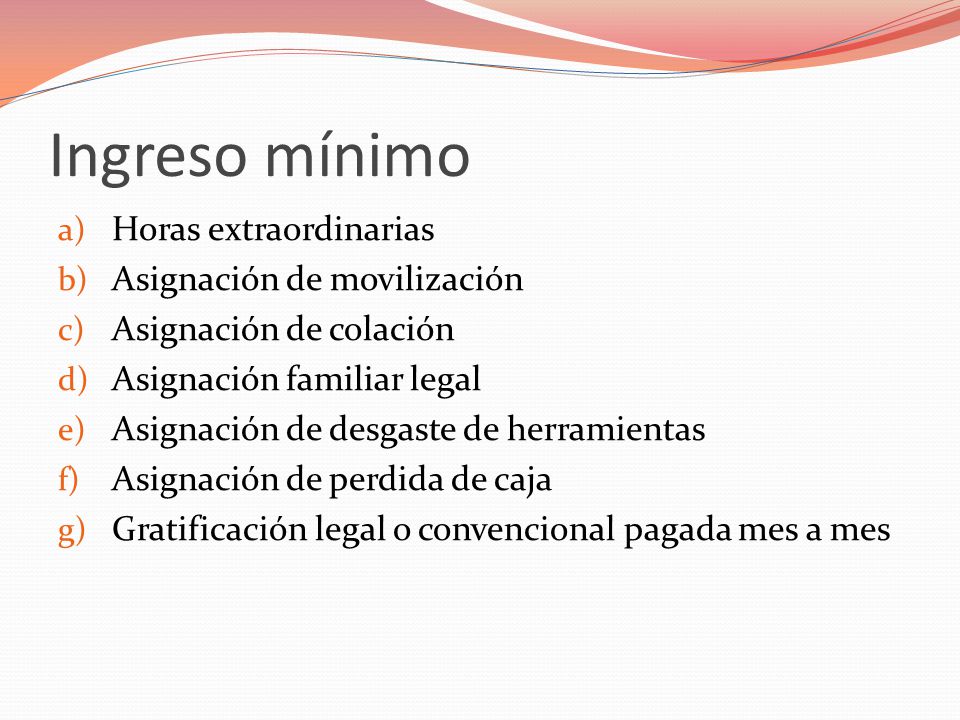 Ingreso mínimo

a) Horas extraordinarias
b) Asignación de movilización
c) Asignación de colación
d) Asignación familiar legal
e) Asignación de desgaste de herramientas
f) Asignación de perdida de caja
g) Gratificación legal o convencional pagada mes a mes